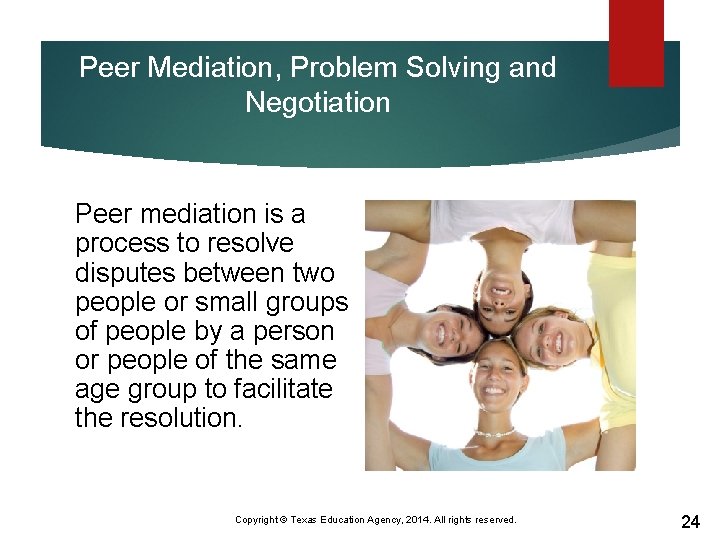 Peer Mediation, Problem Solving and Negotiation

Peer mediation is a process to resolve disputes between two people or small groups of people by a person or people of the same age group to facilitate the resolution.

Copyright © Texas Education Agency, 2014. All rights reserved.

24